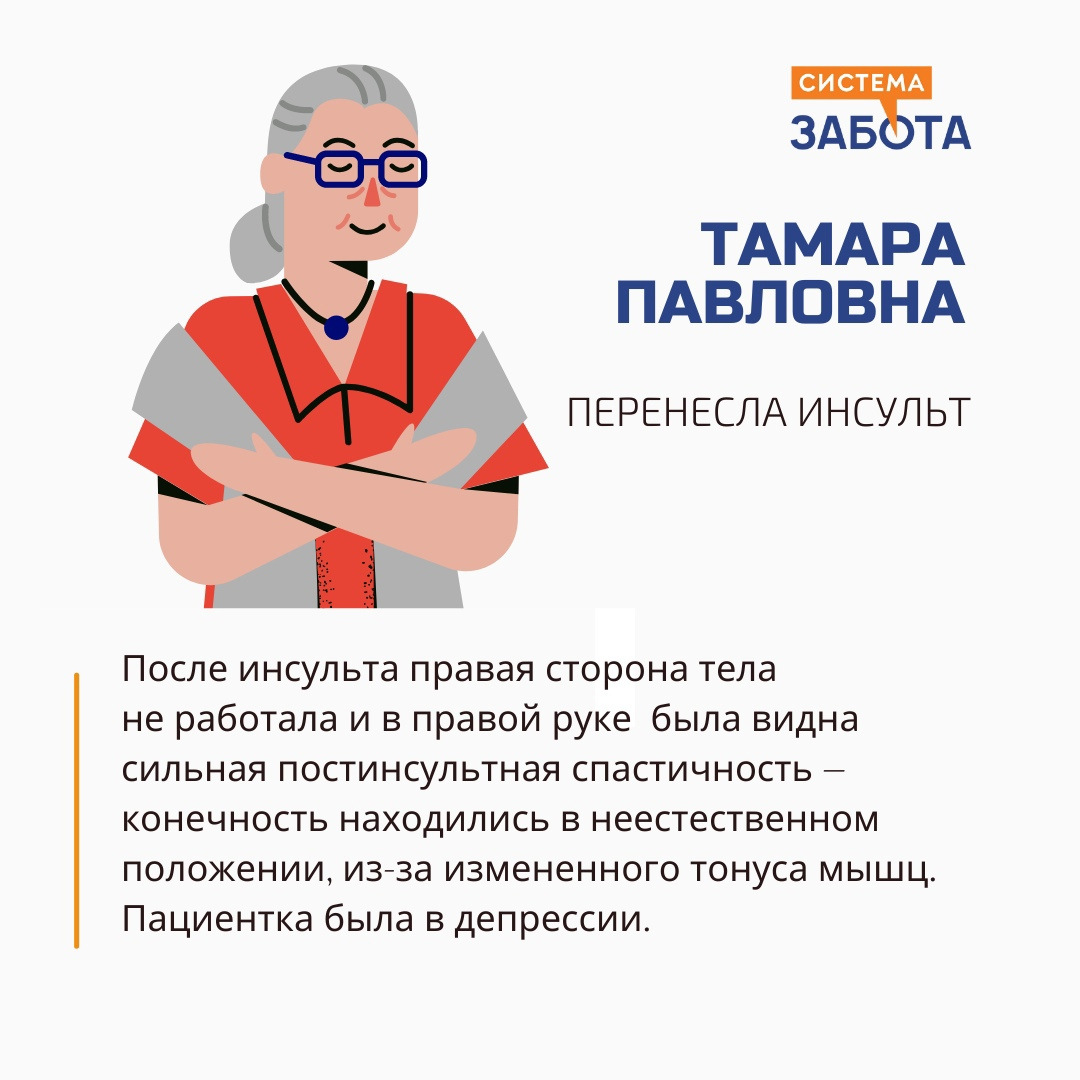 СИСТЕМА
ЗАБОТА

ТАМАРА ПАВЛОВНА

ПЕРЕНЕСЛА ИНСУЛЬТ

После инсульта правая сторона тела не работала и в правой руке  была видна сильная постинсультная спастичность – конечность находились в неестественном положении, из-за измененного тонуса мышц. Пациентка была в депрессии.